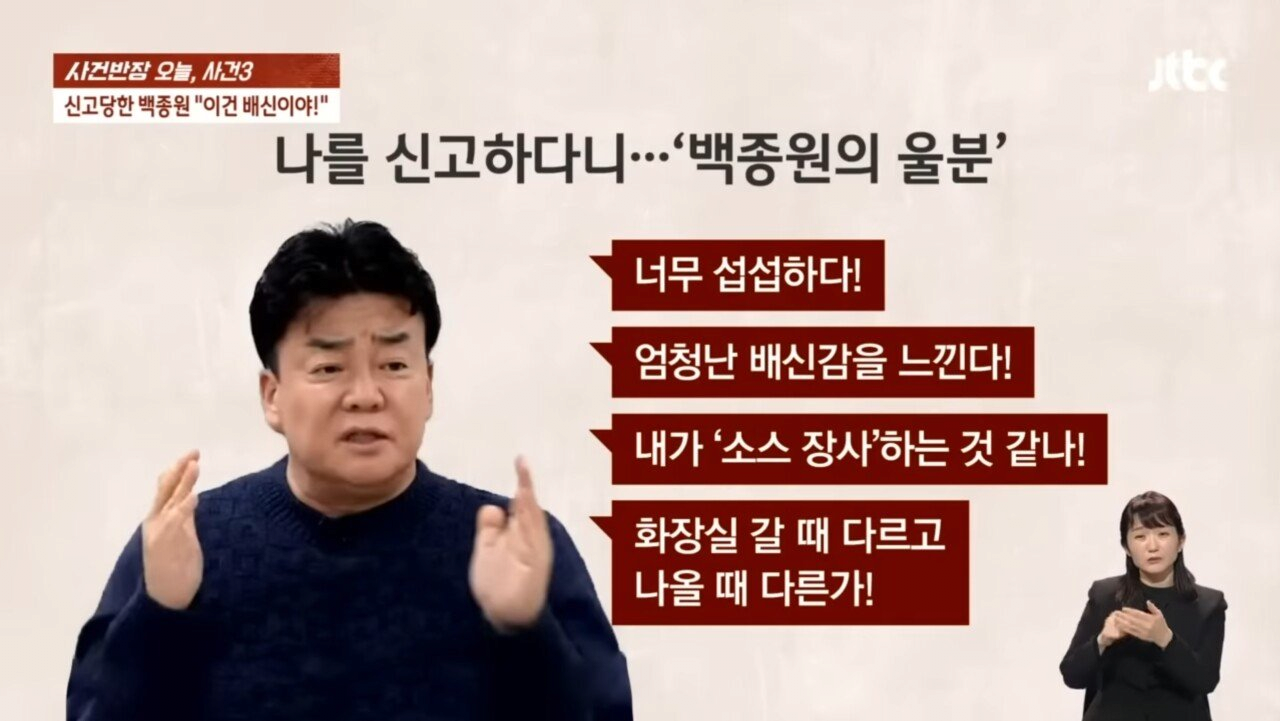 사건반장 오늘, 사건3
신고당한 백종원 "이건 배신이야!"

jtbc

나를 신고하다니…'백종원의 울분'

너무 섭섭하다!

엄청난 배신감을 느낀다!

내가 '소스 장사'하는 것 같나!

화장실 갈 때 다르고 나올 때 다른가!